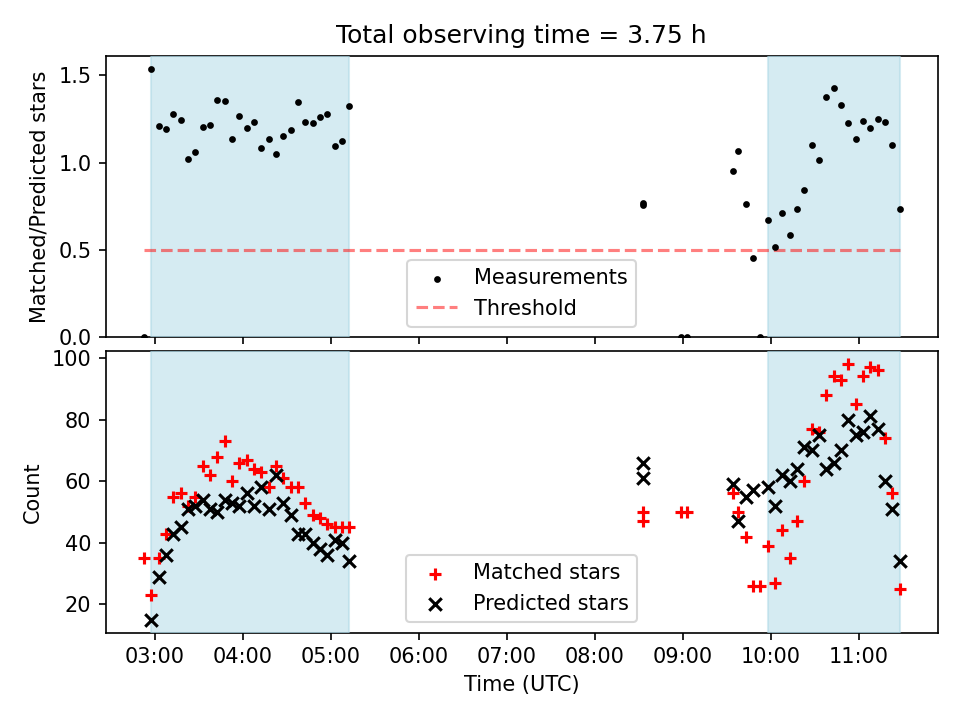 Total observing time = 3.75 h

Matched/Predicted stars

1.5
1.0
0.5
0.0

Measurements
Threshold

Count

100
80
60
40
20

Matched stars
Predicted stars

03:00
04:00
05:00
06:00
07:00
08:00
09:00
10:00
11:00

Time (UTC)